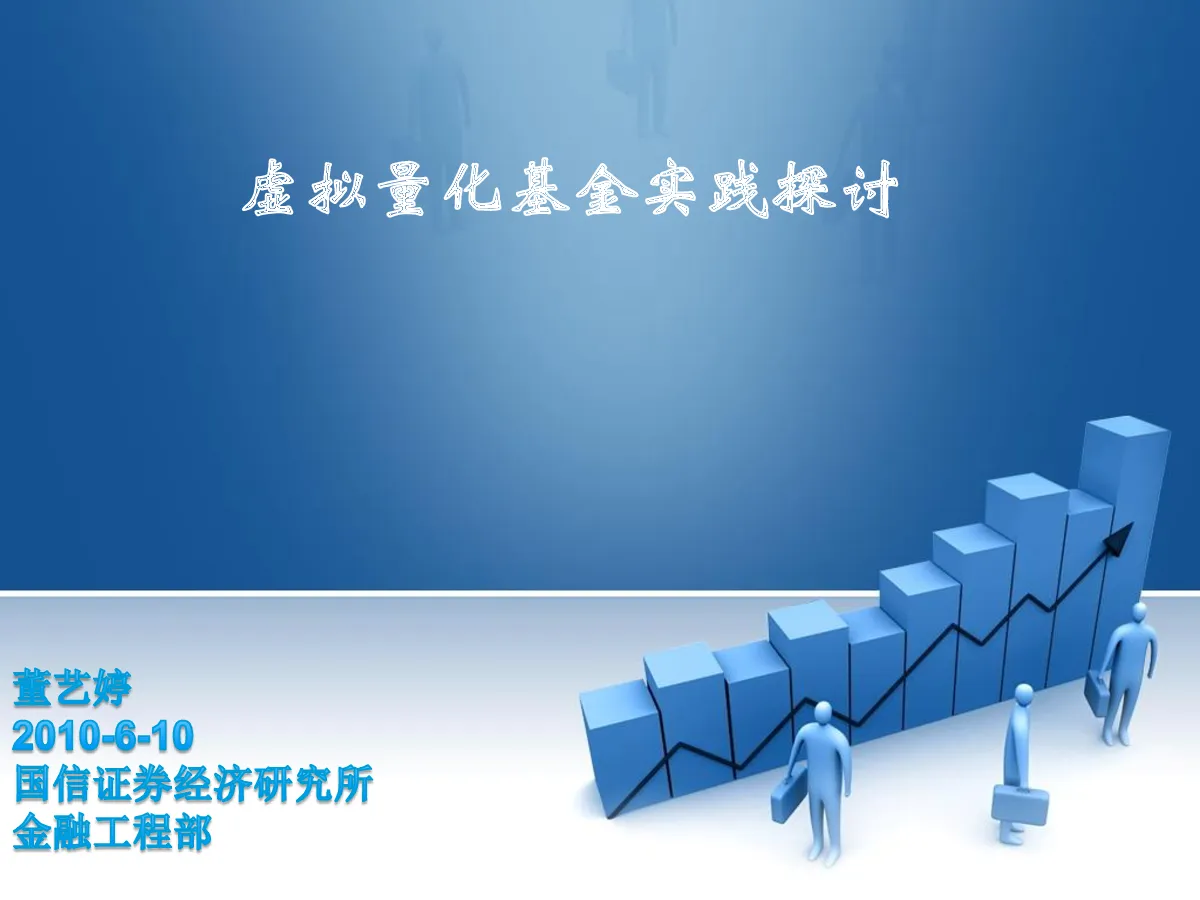 虚拟量化基金实践探讨

董艺婷
2010-6-10
国信证券经济研究所
金融工程部